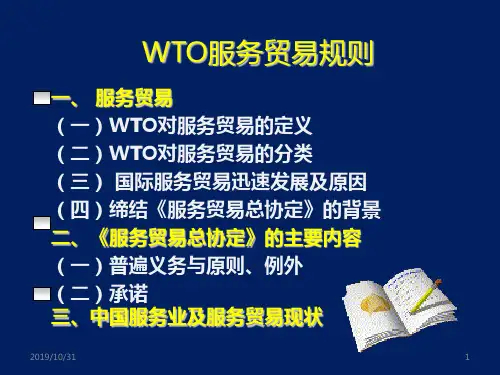 WTO服务贸易规则

一、 服务贸易

（一）WTO对服务贸易的定义

（二）WTO对服务贸易的分类

（三） 国际服务贸易迅速发展及原因

（四）缔结《服务贸易总协定》的背景

二、《服务贸易总协定》的主要内容

（一）普遍义务与原则、例外

（二）承诺

三、中国服务业及服务贸易现状

2019/10/31

1